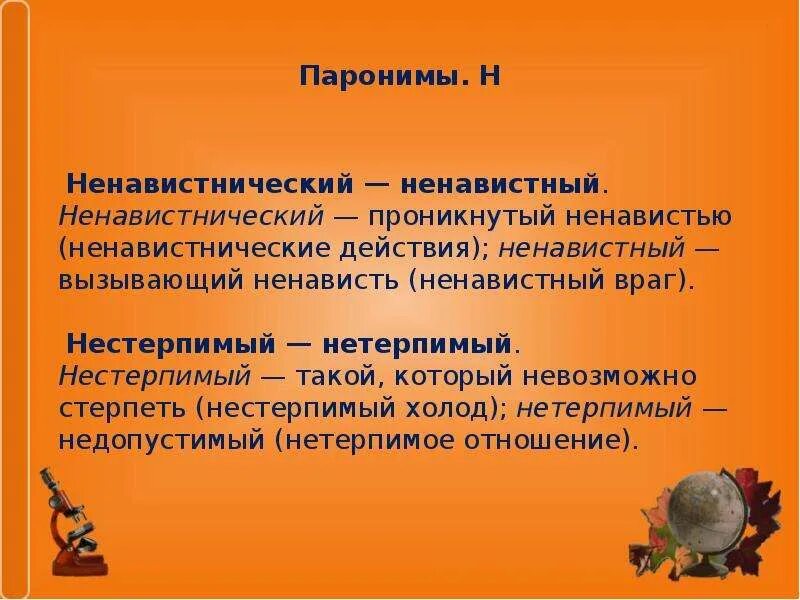 Паронимы. Н

Ненавистнический — ненавистный. Ненавистнический — проникнутый ненавистью (ненавистнические действия); ненавистный — вызывающий ненависть (ненавистный враг).

Нестерпимый — нетерпимый. Нестерпимый — такой, который невозможно стерпеть (нестерпимый холод); нетерпимый — недопустимый (нетерпимое отношение).